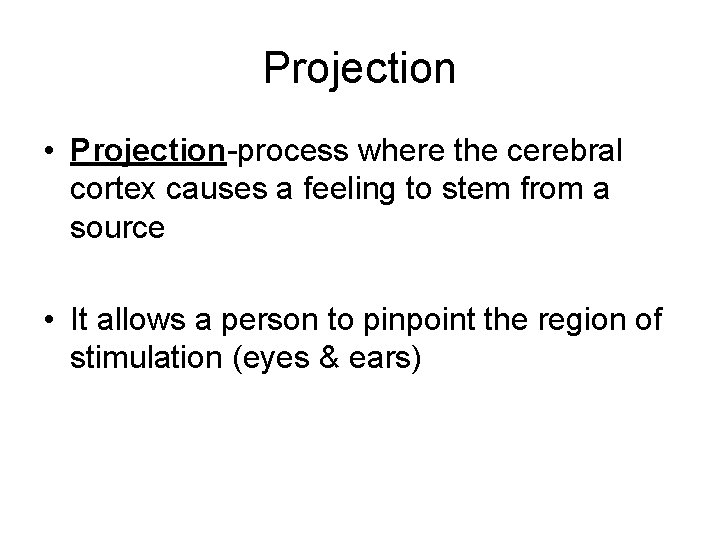 Projection

• Projection-process where the cerebral cortex causes a feeling to stem from a source

• It allows a person to pinpoint the region of stimulation (eyes & ears)